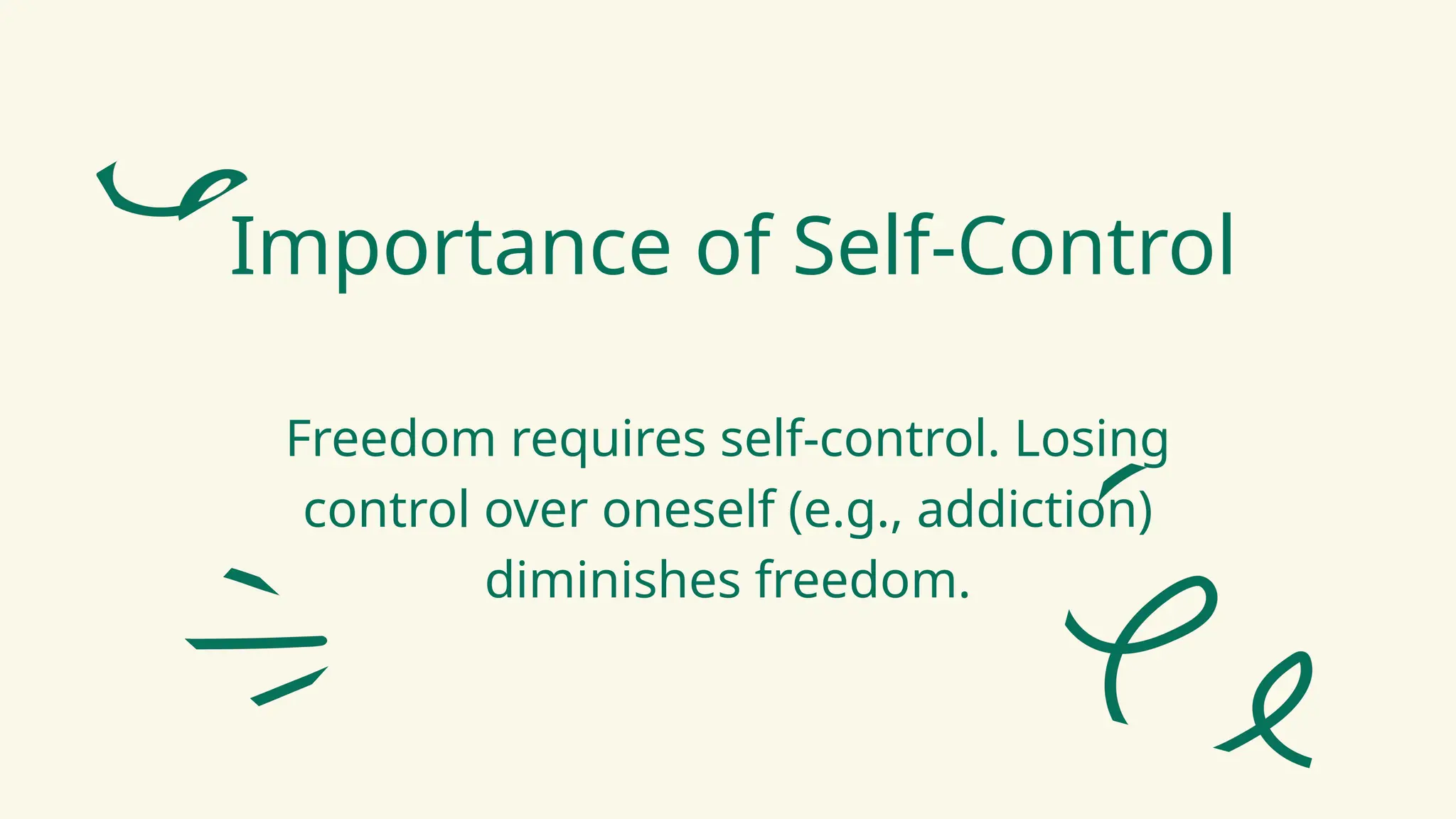 Importance of Self-Control

Freedom requires self-control. Losing control over oneself (e.g., addiction) diminishes freedom.